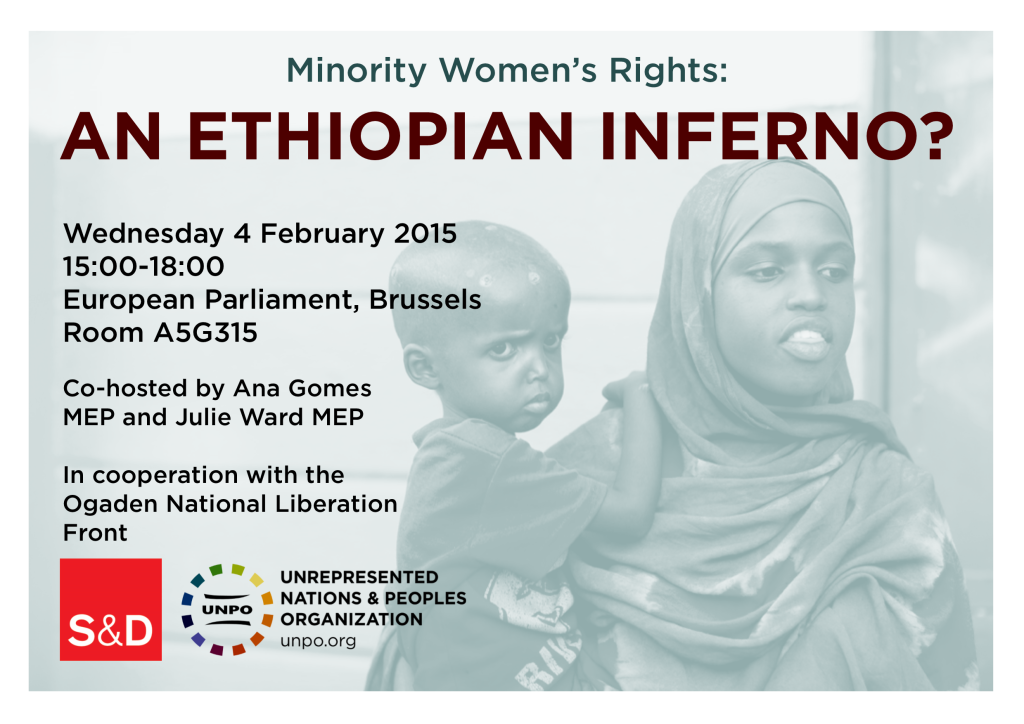 Minority Women's Rights:

AN ETHIOPIAN INFERNO?

Wednesday 4 February 2015
15:00-18:00
European Parliament, Brussels
Room A5G315

Co-hosted by Ana Gomes MEP and Julie Ward MEP

In cooperation with the Ogaden National Liberation Front

S&D

UNPO

UNREPRESENTED NATIONS & PEOPLES ORGANIZATION
unpo.org